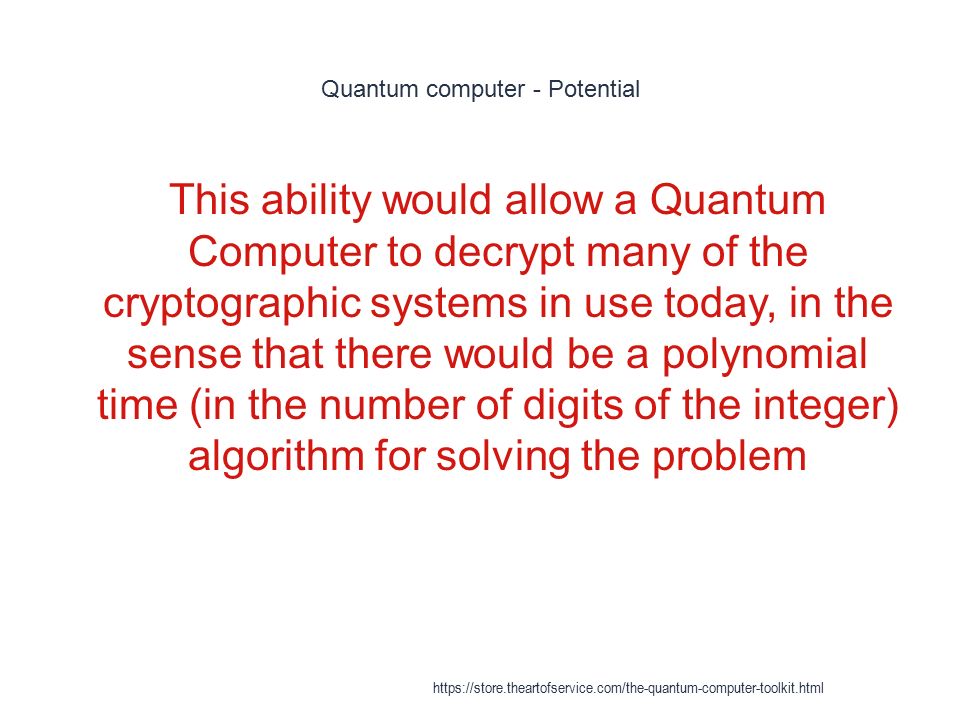 Quantum computer - Potential

This ability would allow a Quantum Computer to decrypt many of the cryptographic systems in use today, in the sense that there would be a polynomial time (in the number of digits of the integer) algorithm for solving the problem

https://store.theartofservice.com/the-quantum-computer-toolkit.html